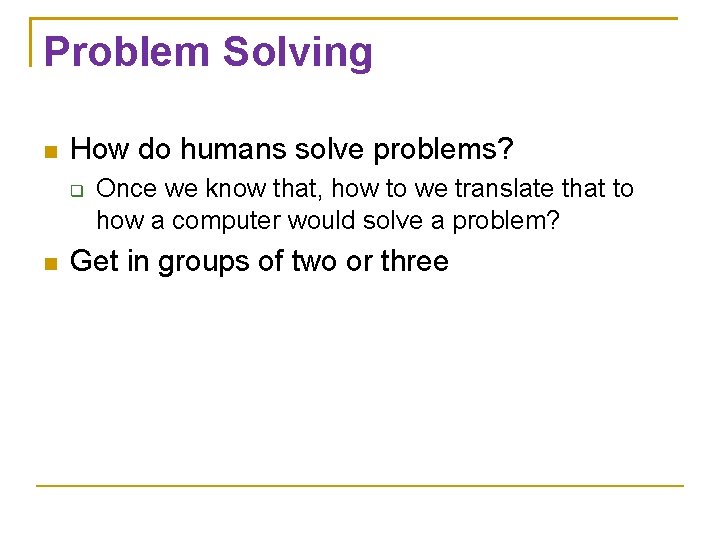 Problem Solving

How do humans solve problems?

Once we know that, how to we translate that to how a computer would solve a problem?

Get in groups of two or three